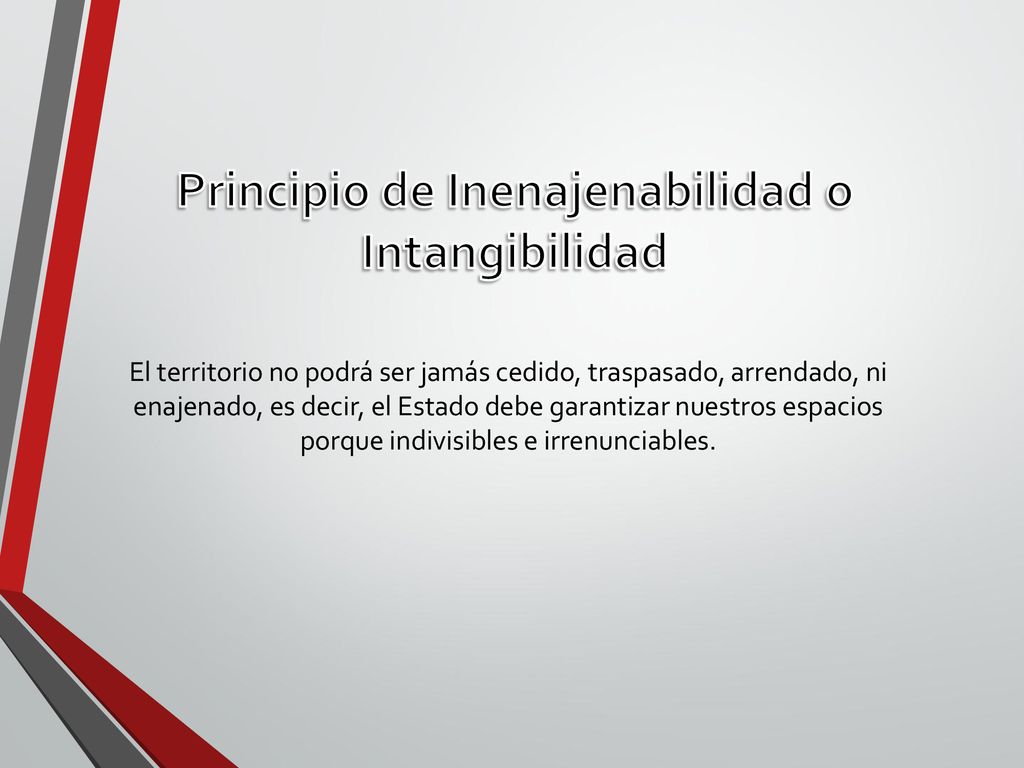 Principio de Inenajenabilidad o Intangibilidad

El territorio no podrá ser jamás cedido, traspasado, arrendado, ni enajenado, es decir, el Estado debe garantizar nuestros espacios porque indivisibles e irrenunciables.